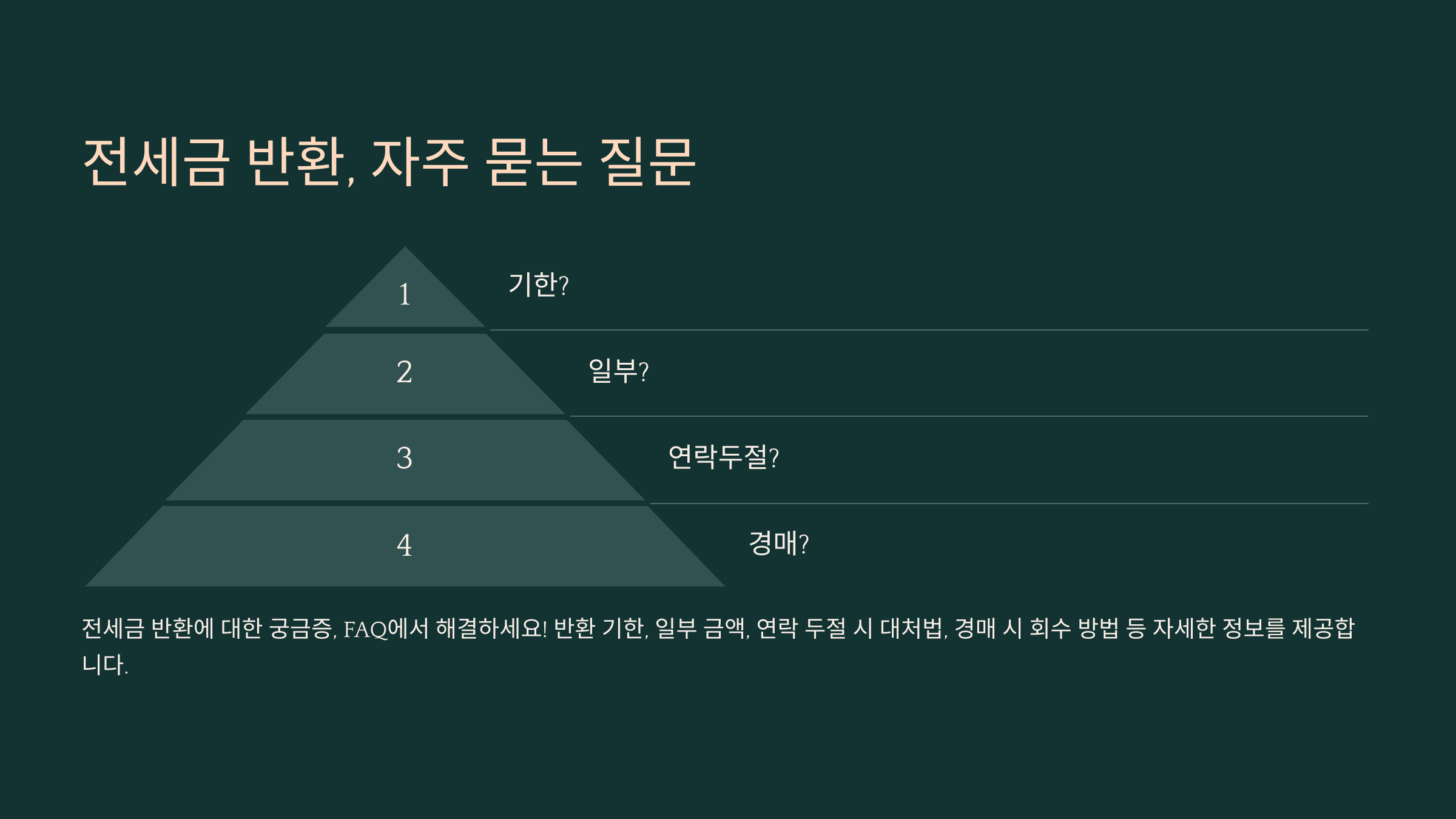 전세금 반환, 자주 묻는 질문

1

기한?

2

일부?

3

연락두절?

4

경매?

전세금 반환에 대한 궁금증, FAQ에서 해결하세요! 반환 기한, 일부 금액, 연락 두절 시 대처법, 경매 시 회수 방법 등 자세한 정보를 제공합니다.